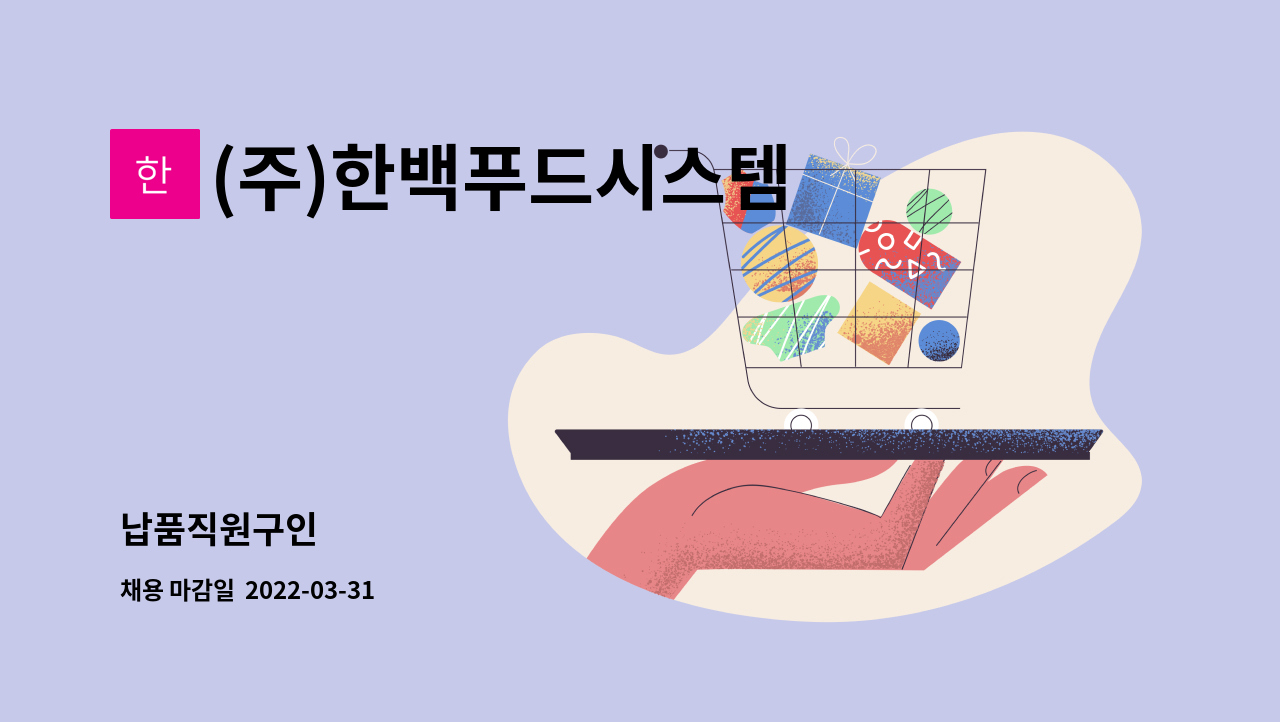 한 (주)한백푸드시스템

납품직원구인

채용 마감일 2022-03-31